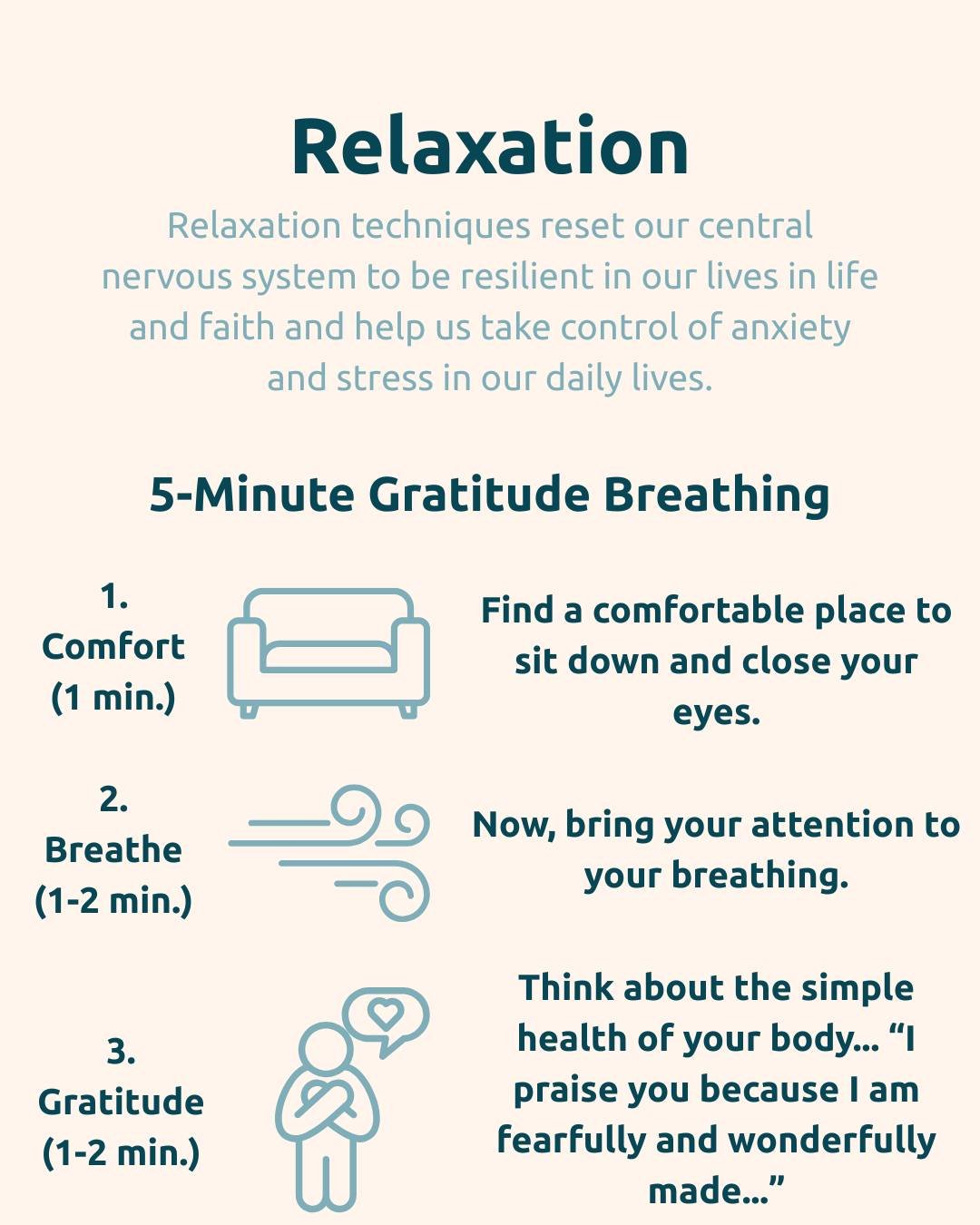 Relaxation

Relaxation techniques reset our central nervous system to be resilient in our lives in life and faith and help us take control of anxiety and stress in our daily lives.

5-Minute Gratitude Breathing

1. Comfort (1 min.)

Find a comfortable place to sit down and close your eyes.

2. Breathe (1-2 min.)

Now, bring your attention to your breathing.

3. Gratitude (1-2 min.)

Think about the simple health of your body... “I praise you because I am fearfully and wonderfully made...”